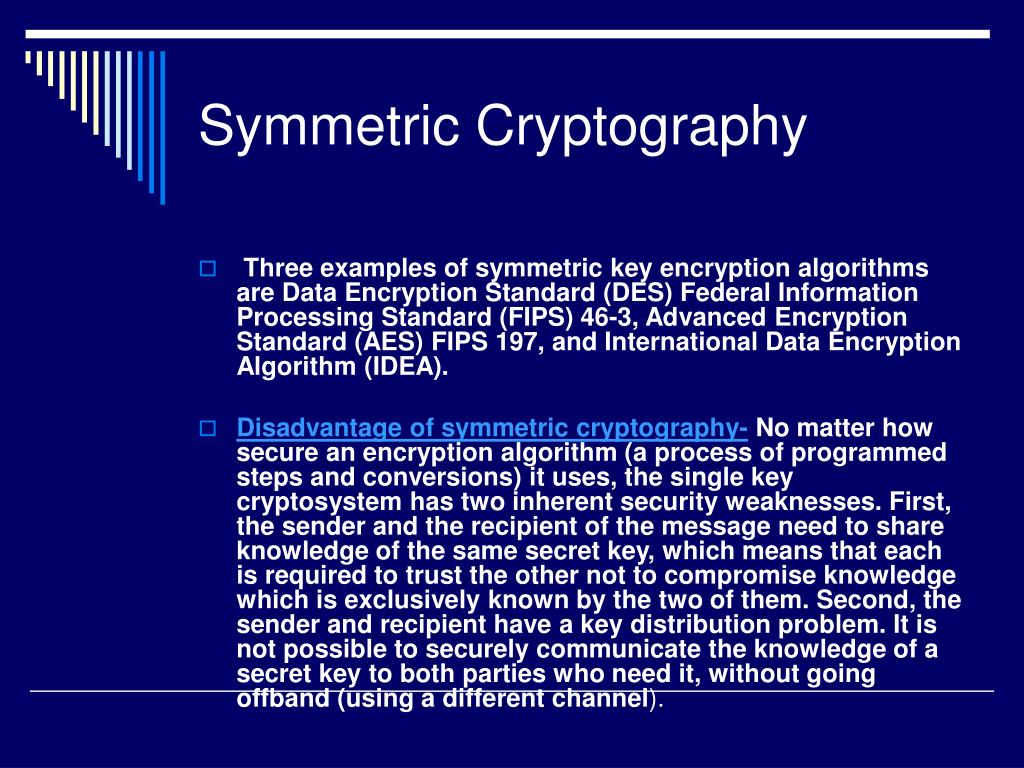 Symmetric Cryptography

Three examples of symmetric key encryption algorithms are Data Encryption Standard (DES) Federal Information Processing Standard (FIPS) 46-3, Advanced Encryption Standard (AES) FIPS 197, and International Data Encryption Algorithm (IDEA).

Disadvantage of symmetric cryptography- No matter how secure an encryption algorithm (a process of programmed steps and conversions) it uses, the single key cryptosystem has two inherent security weaknesses. First, the sender and the recipient of the message need to share knowledge of the same secret key, which means that each is required to trust the other not to compromise knowledge which is exclusively known by the two of them. Second, the sender and recipient have a key distribution problem. It is not possible to securely communicate the knowledge of a secret key to both parties who need it, without going offband (using a different channel).